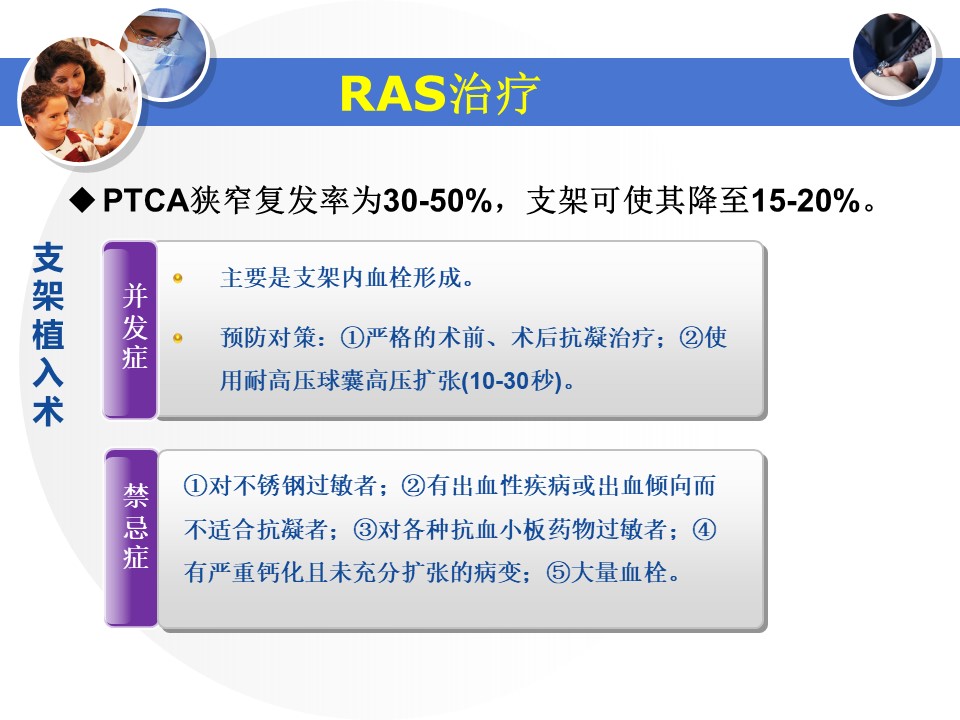 RAS治疗

◆ PTCA狭窄复发率为30-50%，支架可使其降至15-20%。

支架植入术

并发症

主要是支架内血栓形成。

预防对策：①严格的术前、术后抗凝治疗；②使用耐高压球囊高压扩张(10-30秒)。

禁忌症

①对不锈钢过敏者；②有出血性疾病或出血倾向而不适合抗凝者；③对各种抗血小板药物过敏者；④有严重钙化且未充分扩张的病变；⑤大量血栓。